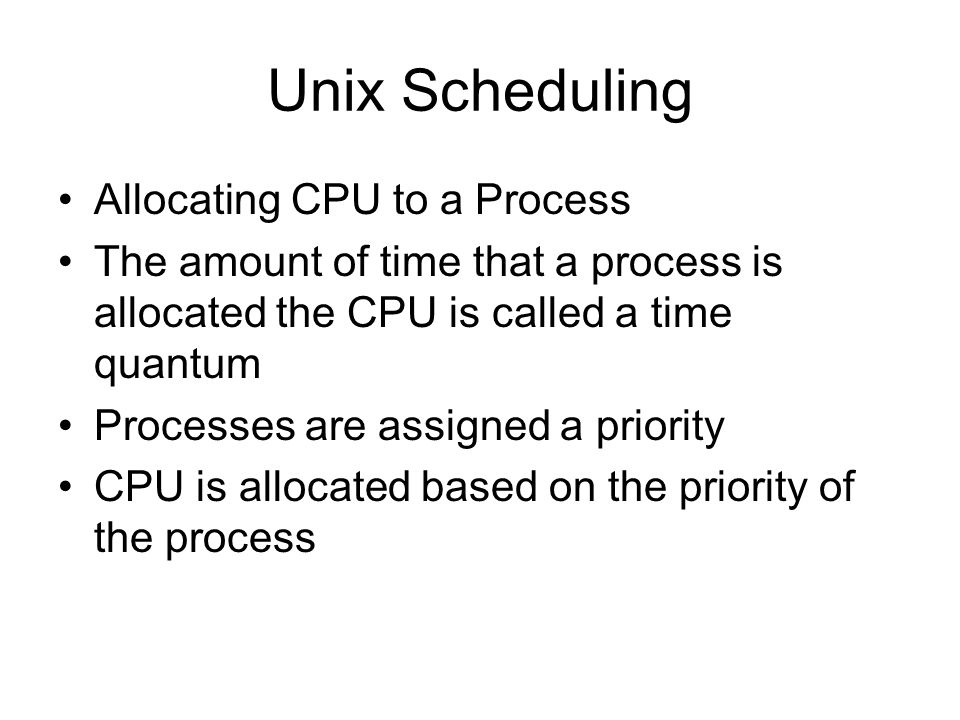 Unix Scheduling

• Allocating CPU to a Process
• The amount of time that a process is allocated the CPU is called a time quantum
• Processes are assigned a priority
• CPU is allocated based on the priority of the process